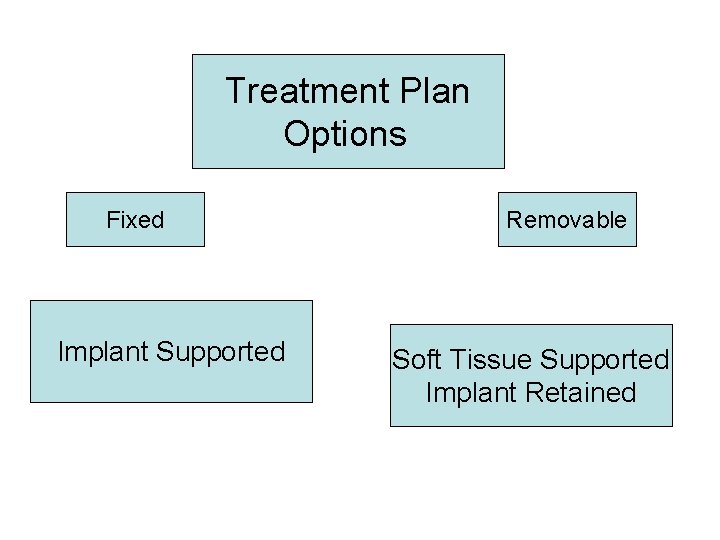 Treatment Plan Options

Fixed

Removable

Implant Supported

Soft Tissue Supported Implant Retained